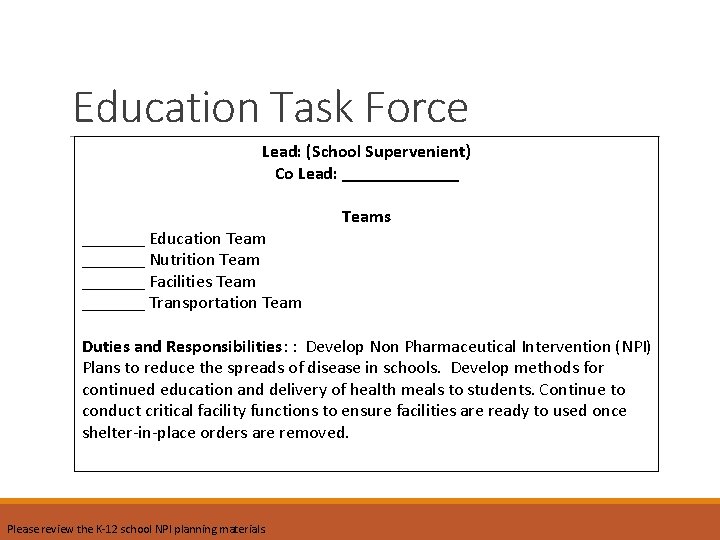 Education Task Force

Lead: (School Supervenient)
Co Lead: ______________

Teams
________ Education Team
________ Nutrition Team
________ Facilities Team
________ Transportation Team

Duties and Responsibilities: : Develop Non Pharmaceutical Intervention (NPI) Plans to reduce the spreads of disease in schools. Develop methods for continued education and delivery of health meals to students. Continue to conduct critical facility functions to ensure facilities are ready to used once shelter-in-place orders are removed.

Please review the K-12 school NPI planning materials